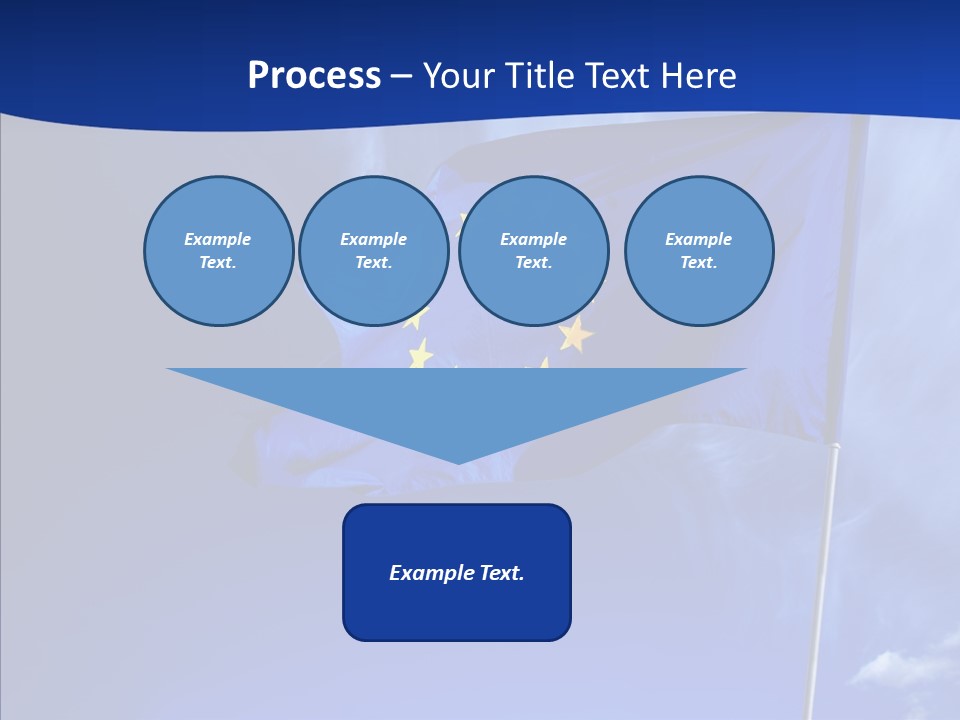 Process – Your Title Text Here

Example Text.

Example Text.

Example Text.

Example Text.

Example Text.